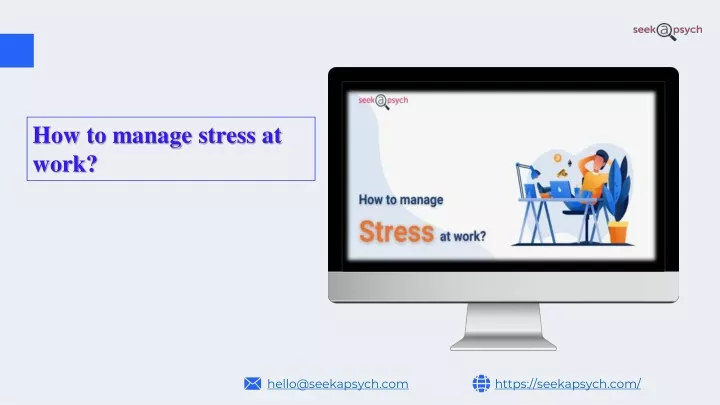 seek@psych

How to manage stress at work?

seek@psych

How to manage

Stress at work?

hello@seekapsych.com

https://seekapsych.com/